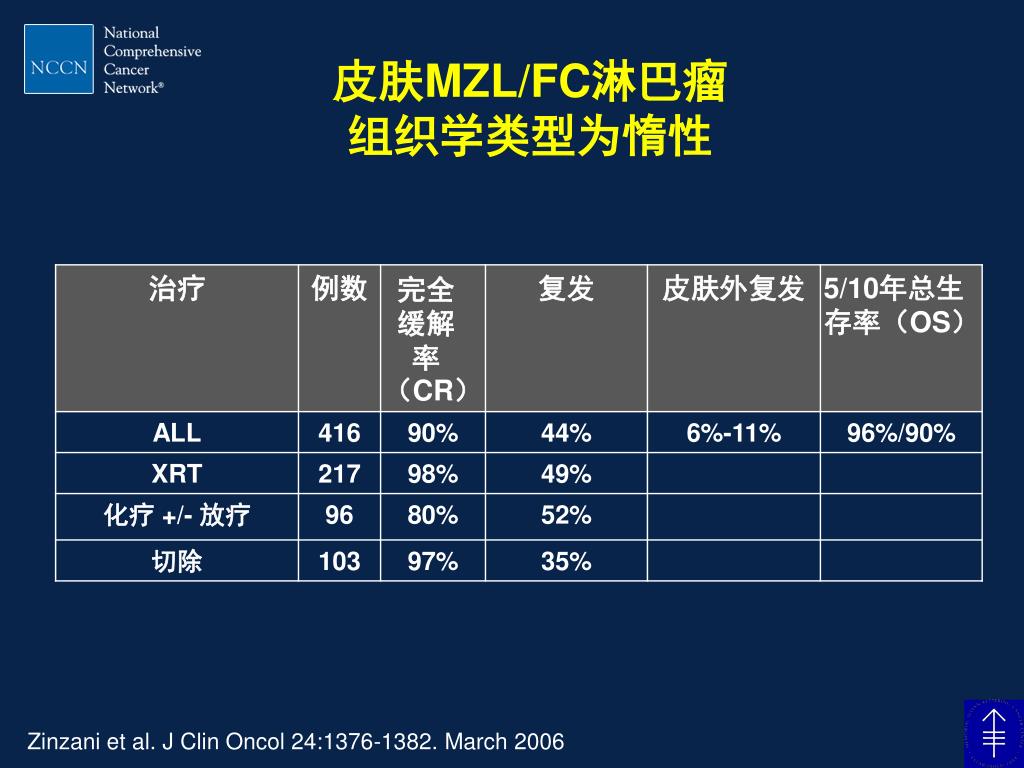 NCCN National Comprehensive Cancer Network®

皮肤MZL/FC淋巴瘤
组织学类型为惰性

| 治疗 | 例数 | 完全缓解率（CR） | 复发 | 皮肤外复发 | 5/10年总生存率（OS） |
|---|---|---|---|---|---|
| ALL | 416 | 90% | 44% | 6%-11% | 96%/90% |
| XRT | 217 | 98% | 49% | | |
| 化疗 +/- 放疗 | 96 | 80% | 52% | | |
| 切除 | 103 | 97% | 35% | | |

Zinzani et al. J Clin Oncol 24:1376-1382. March 2006